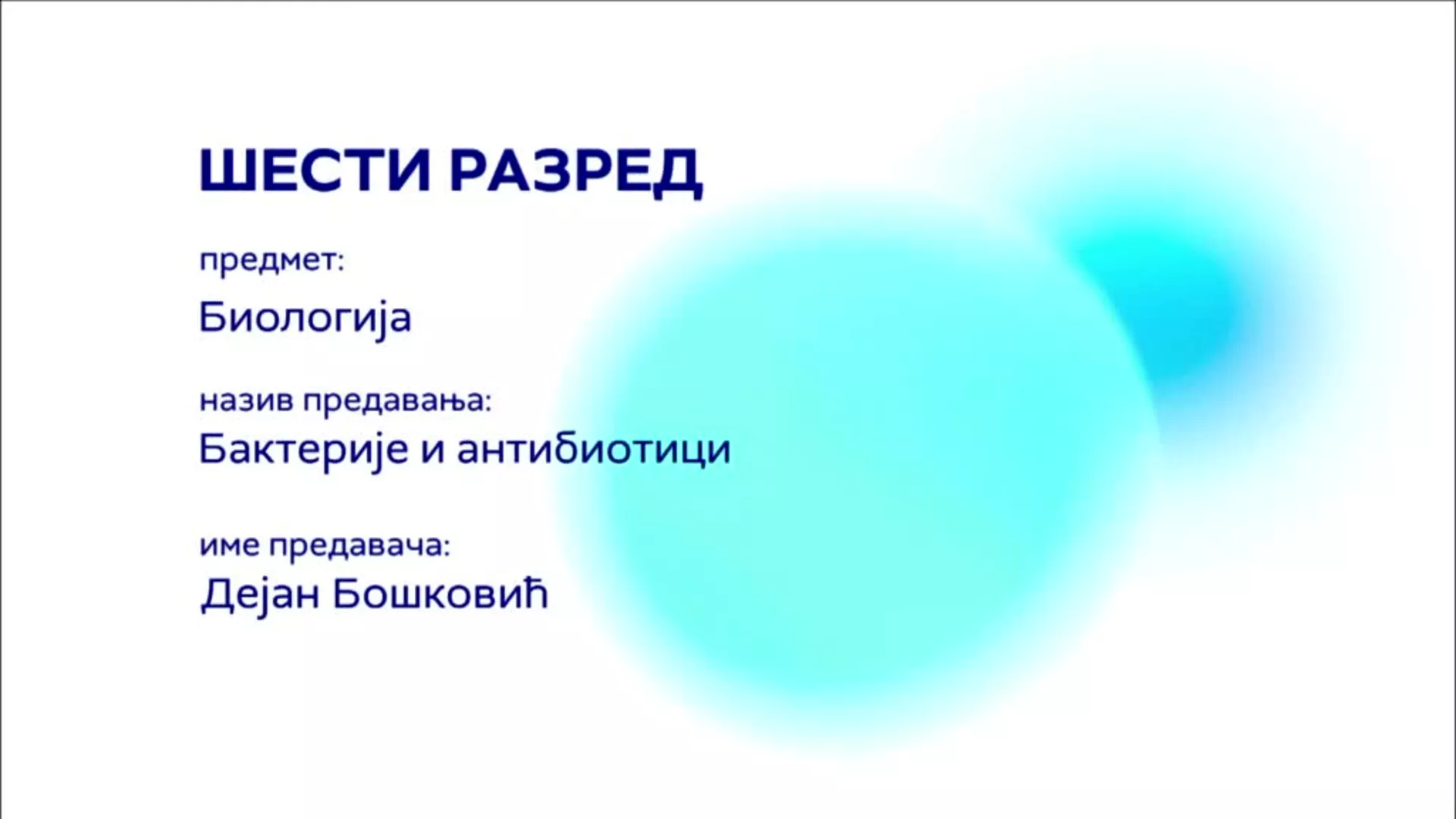 ШЕСТИ РАЗРЕД

предмет:

Биологија

назив предавања:

Бактерије и антибиотици

име предавача:

Дејан Бошковић